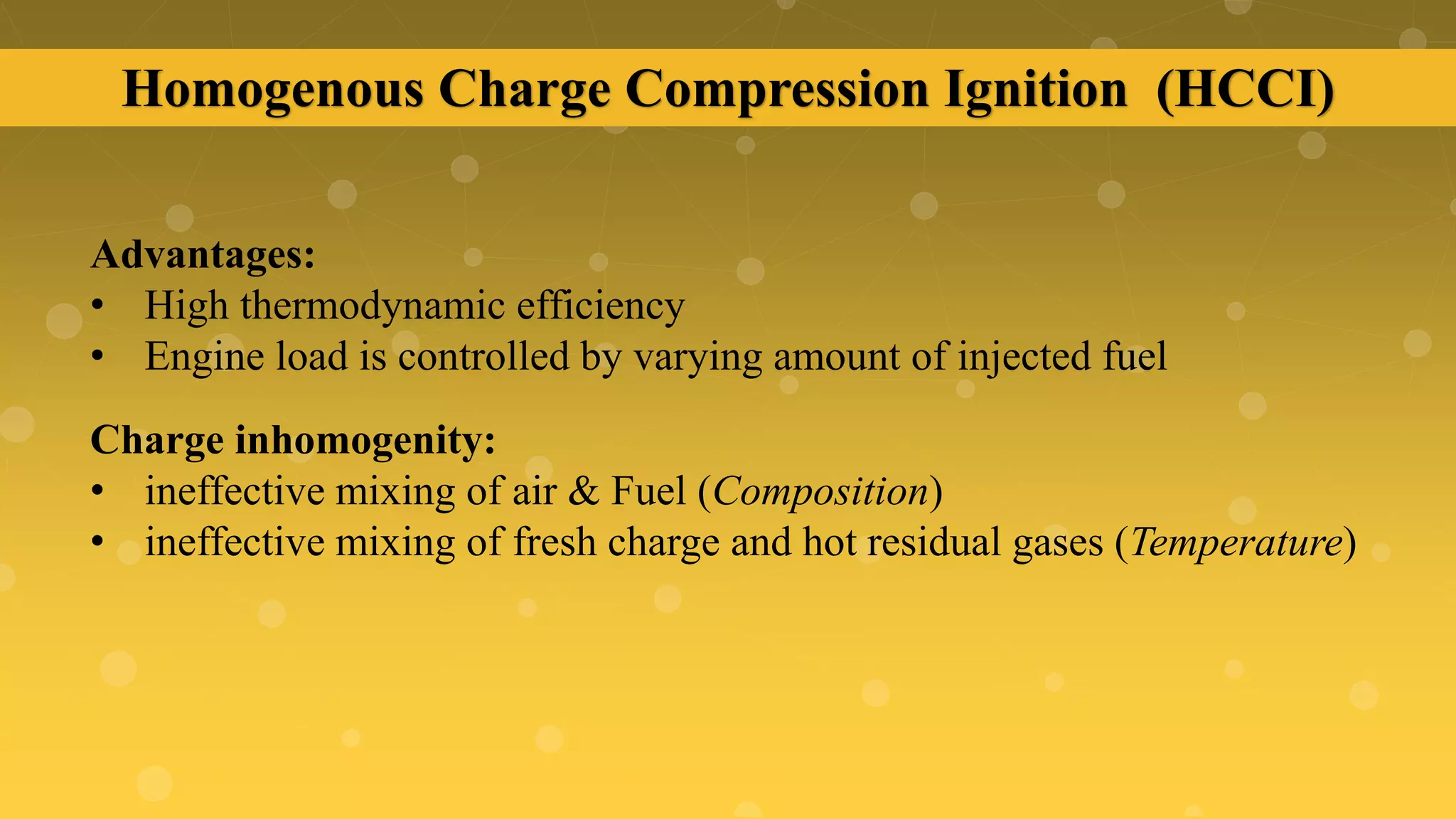 Homogenous Charge Compression Ignition (HCCI)

Advantages:
• High thermodynamic efficiency
• Engine load is controlled by varying amount of injected fuel

Charge inhomogenity:
• ineffective mixing of air & Fuel (Composition)
• ineffective mixing of fresh charge and hot residual gases (Temperature)